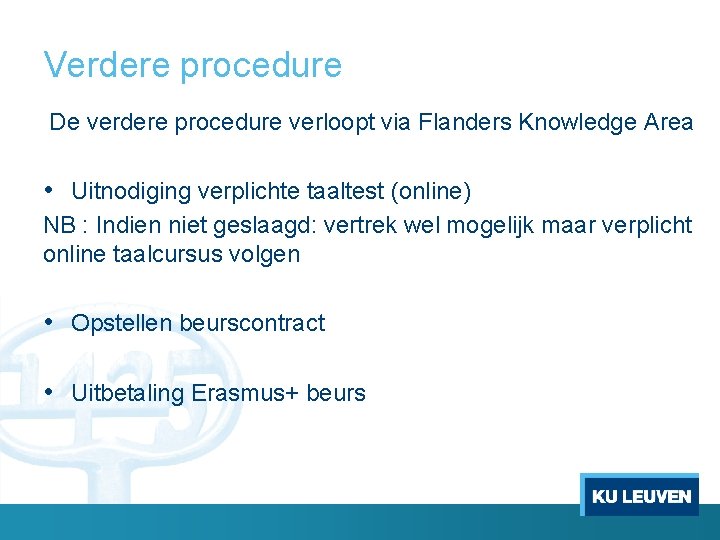 Verdere procedure

De verdere procedure verloopt via Flanders Knowledge Area

• Uitnodiging verplichte taaltest (online)

NB : Indien niet geslaagd: vertrek wel mogelijk maar verplicht online taalcursus volgen

• Opstellen beurscontract

• Uitbetaling Erasmus+ beurs

1425

KU LEUVEN